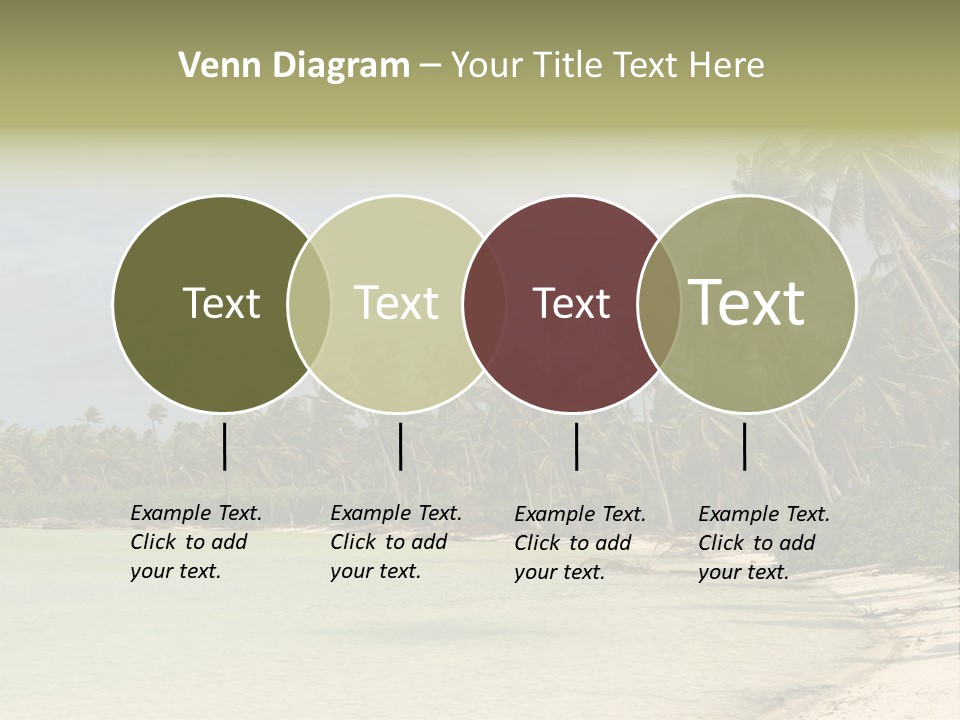 Venn Diagram – Your Title Text Here

Text

Text

Text

Text

Example Text. Click to add your text.

Example Text. Click to add your text.

Example Text. Click to add your text.

Example Text. Click to add your text.